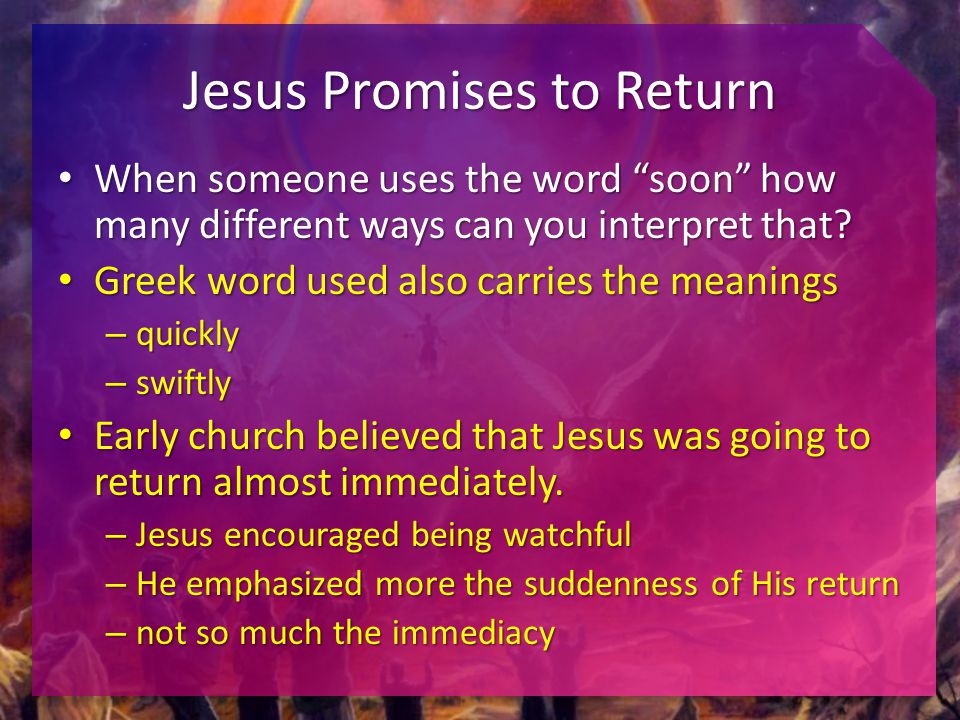 Jesus Promises to Return

• When someone uses the word “soon” how many different ways can you interpret that?
• Greek word used also carries the meanings
– quickly
– swiftly
• Early church believed that Jesus was going to return almost immediately.
– Jesus encouraged being watchful
– He emphasized more the suddenness of His return
– not so much the immediacy